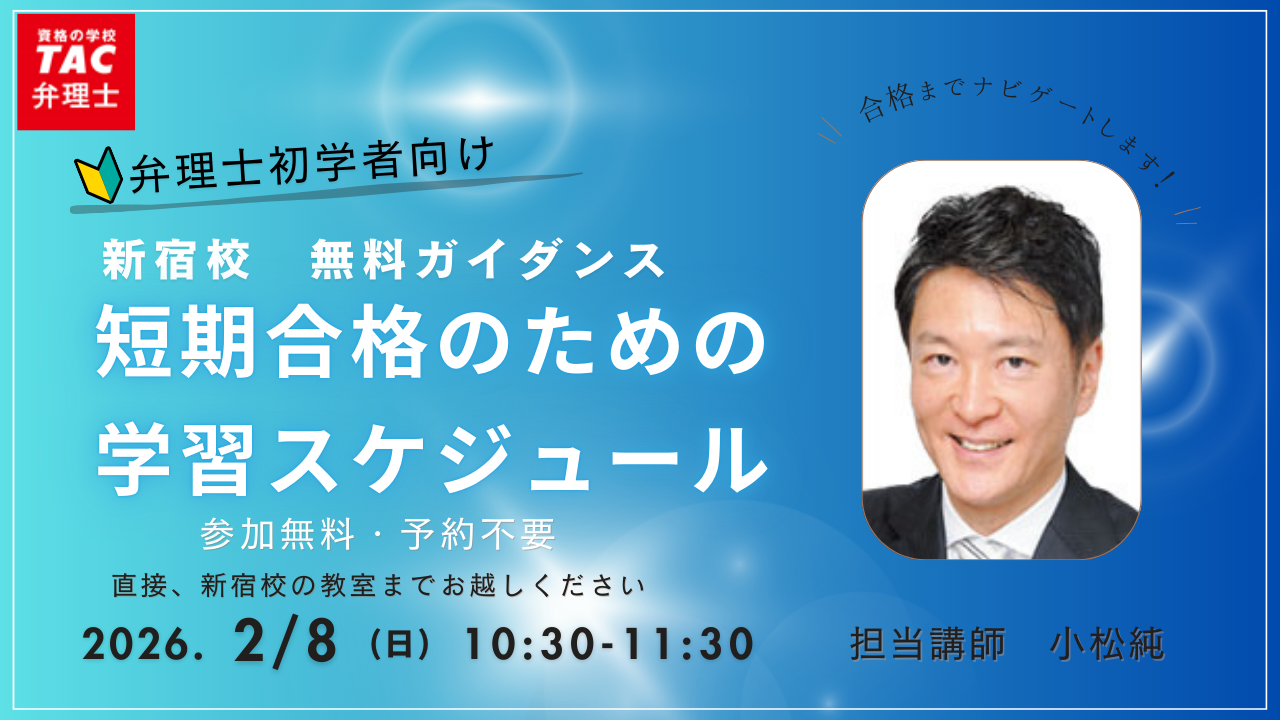 資格の学校
TAC
弁理士

弁理士初学者向け

新宿校　無料ガイダンス
短期合格のための
学習スケジュール

参加無料・予約不要
直接、新宿校の教室までお越しください

2026. 2/8（日）10:30-11:30

合格までナビゲートします！

担当講師　小松純